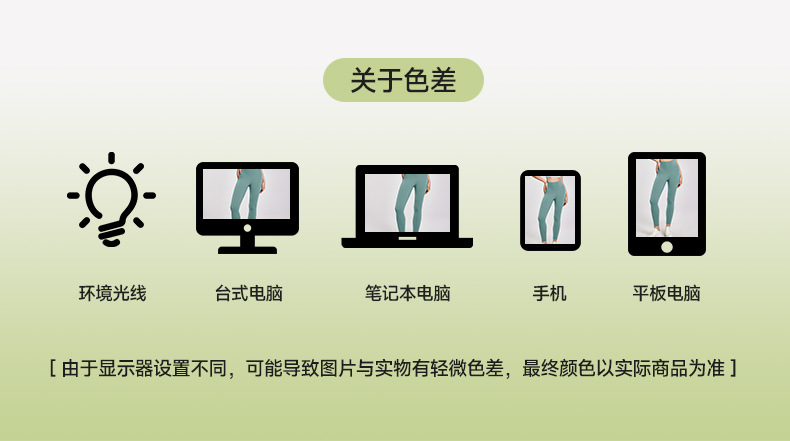 关于色差

环境光线 台式电脑 笔记本电脑 手机 平板电脑

[ 由于显示器设置不同，可能导致图片与实物有轻微色差，最终颜色以实际商品为准 ]